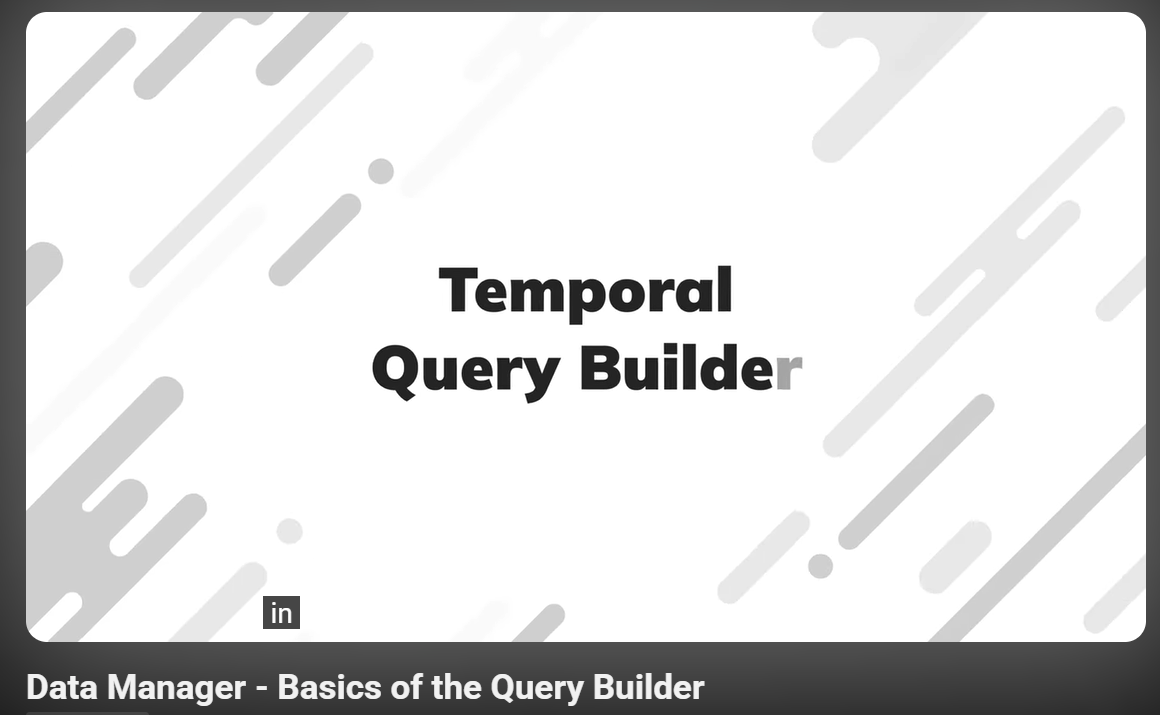 Temporal
Query Builder

in

Data Manager - Basics of the Query Builder